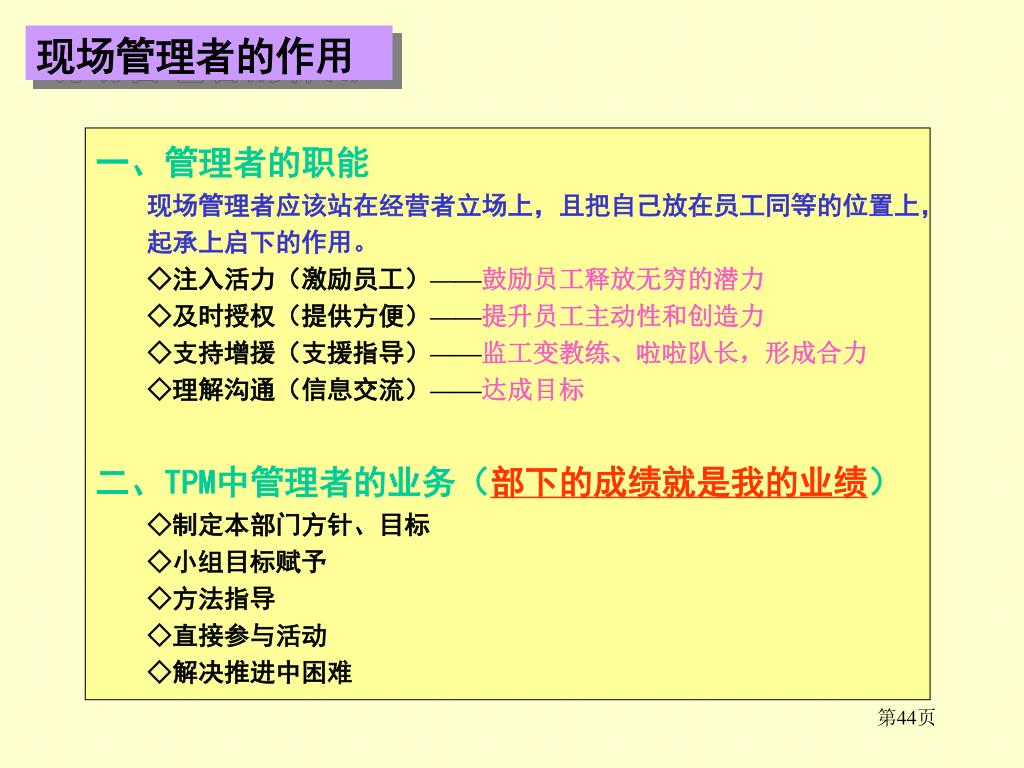 现场管理者的作用

一、管理者的职能

现场管理者应该站在经营者立场上，且把自己放在员工同等的位置上，起承上启下的作用。

◇注入活力（激励员工）——鼓励员工释放无穷的潜力

◇及时授权（提供方便）——提升员工主动性和创造力

◇支持增援（支援指导）——监工变教练、啦啦队长，形成合力

◇理解沟通（信息交流）——达成目标

二、TPM中管理者的业务（部下的成绩就是我的业绩）

◇制定本部门方针、目标

◇小组目标赋予

◇方法指导

◇直接参与活动

◇解决推进中困难

第44页